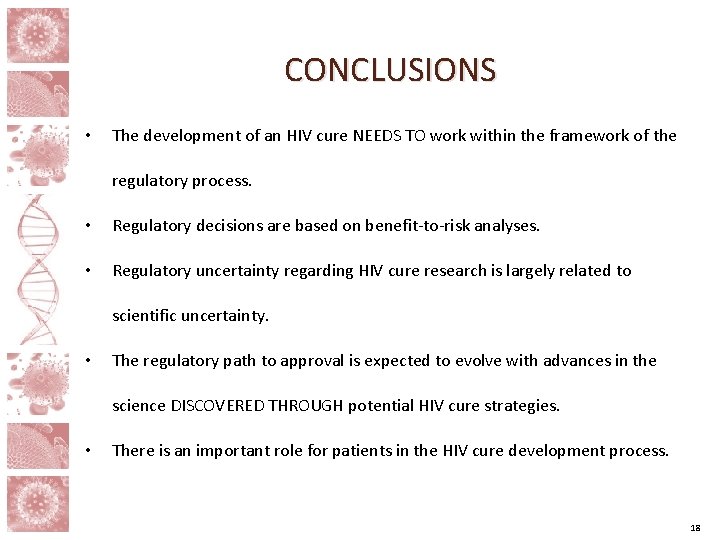 CONCLUSIONS

• The development of an HIV cure NEEDS TO work within the framework of the regulatory process.

• Regulatory decisions are based on benefit-to-risk analyses.

• Regulatory uncertainty regarding HIV cure research is largely related to scientific uncertainty.

• The regulatory path to approval is expected to evolve with advances in the science DISCOVERED THROUGH potential HIV cure strategies.

• There is an important role for patients in the HIV cure development process.

18